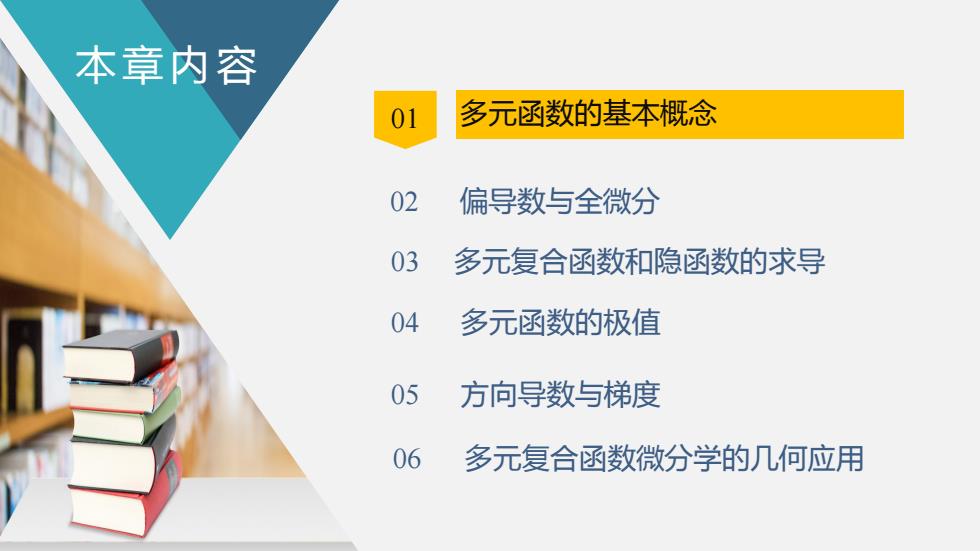 本章内容

01 多元函数的基本概念

02 偏导数与全微分

03 多元复合函数和隐函数的求导

04 多元函数的极值

05 方向导数与梯度

06 多元复合函数微分学的几何应用